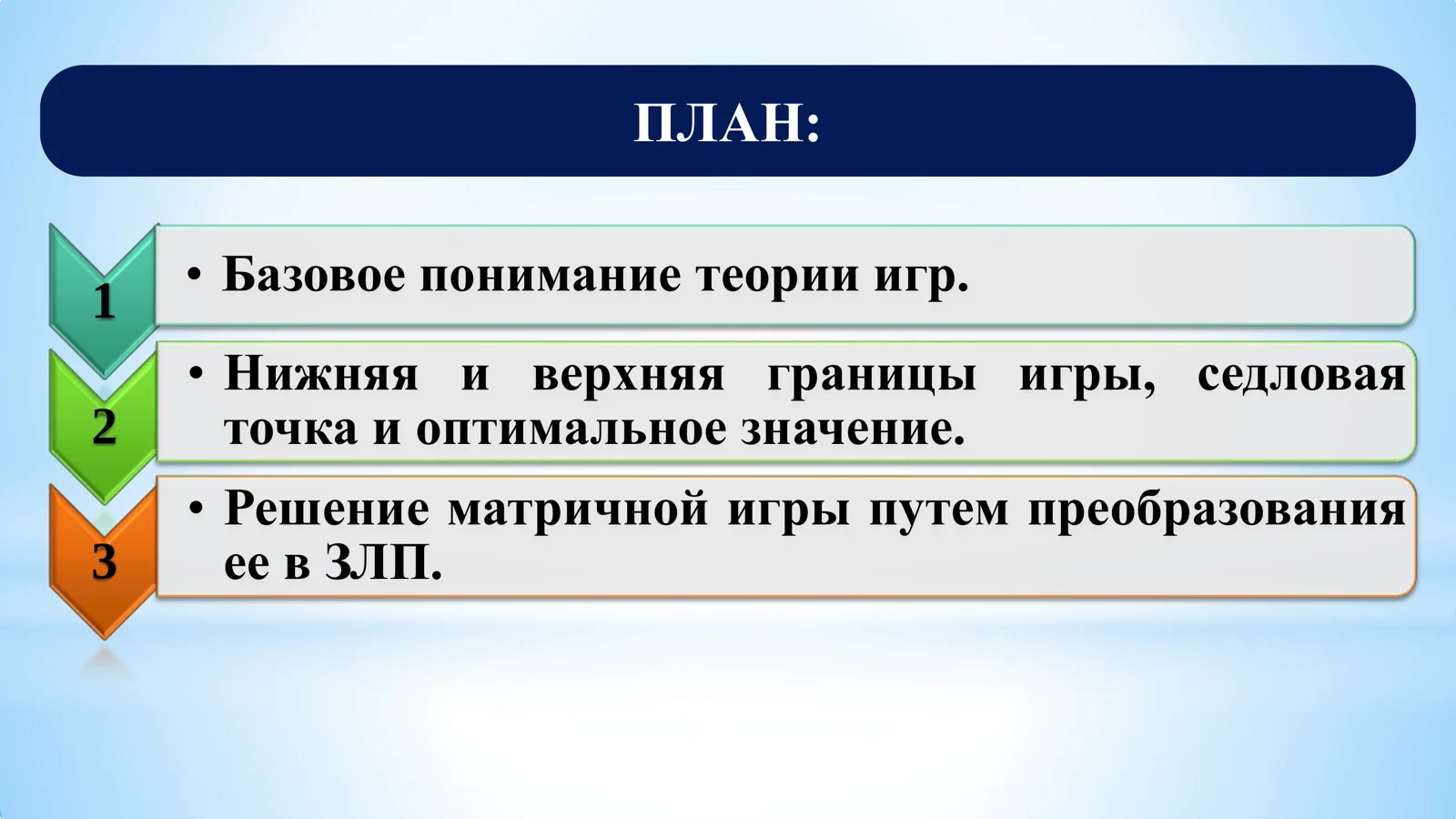 ПЛАН:

1

• Базовое понимание теории игр.

2

• Нижняя и верхняя границы игры, седловая точка и оптимальное значение.

3

• Решение матричной игры путем преобразования ее в ЗЛП.